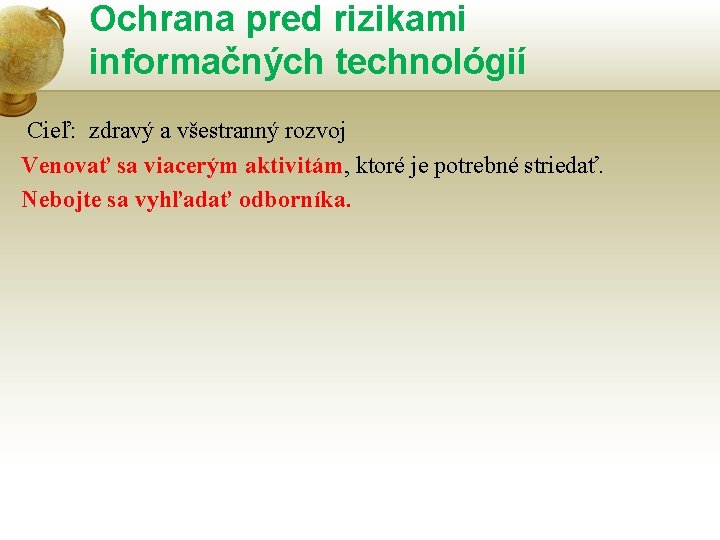 Ochrana pred rizikami informačných technológií

Cieľ: zdravý a všestranný rozvoj

Venovať sa viacerým aktivitám, ktoré je potrebné striedať.

Nebojte sa vyhľadať odborníka.